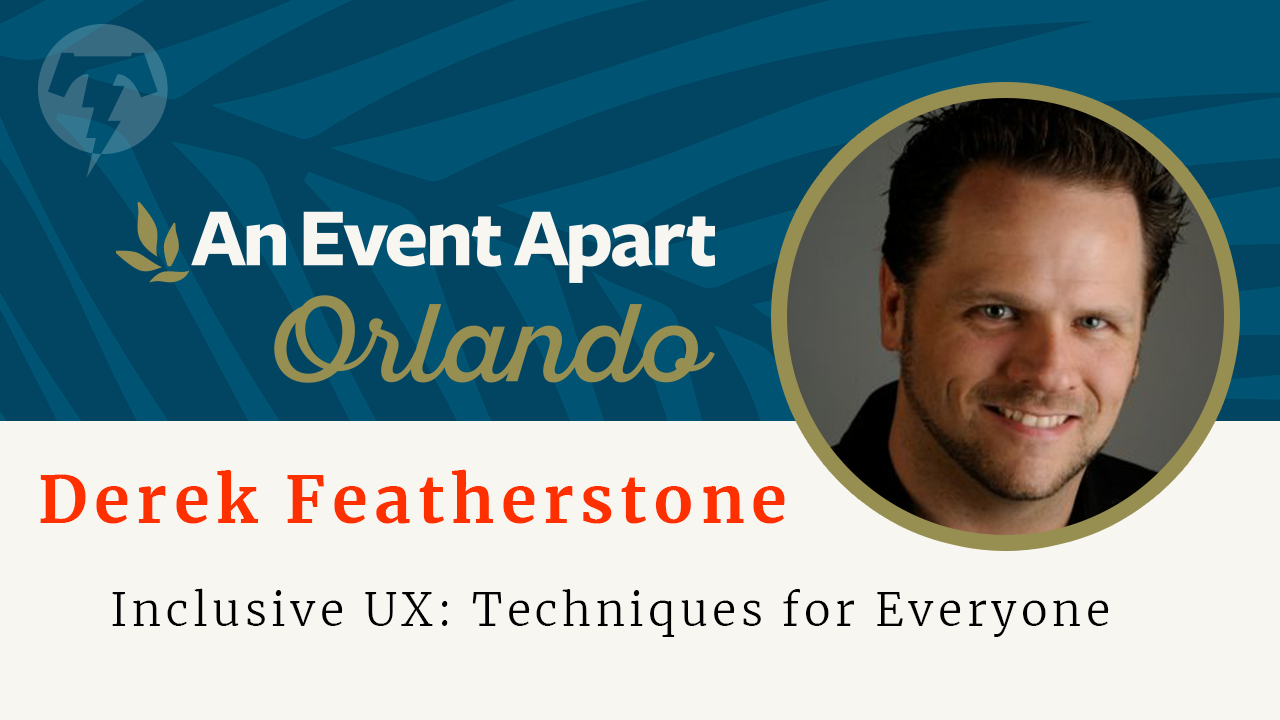 An Event Apart
Orlando

Derek Featherstone

Inclusive UX: Techniques for Everyone